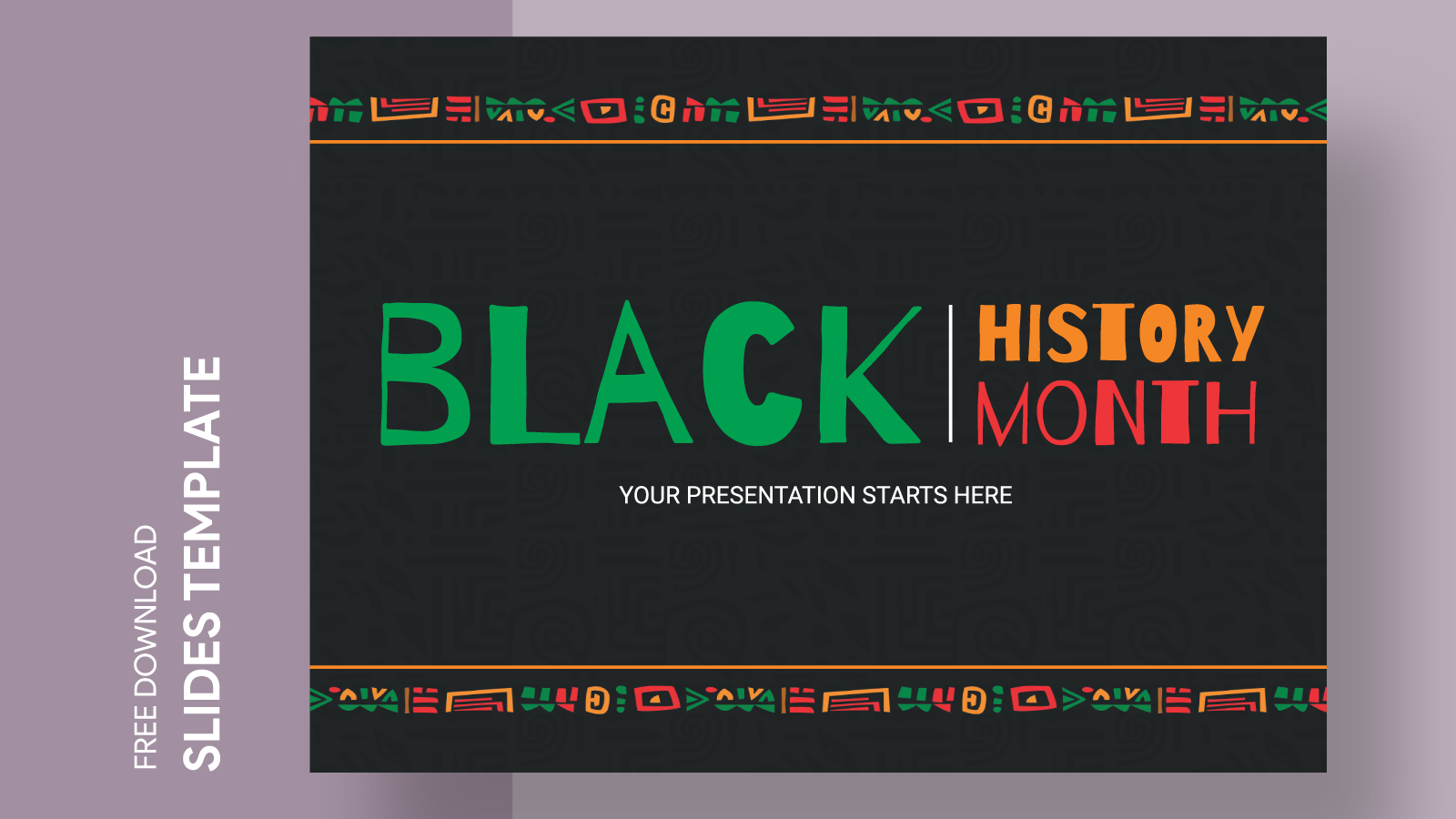 FREE DOWNLOAD
SLIDES TEMPLATE

BLACK HISTORY MONTH

YOUR PRESENTATION STARTS HERE